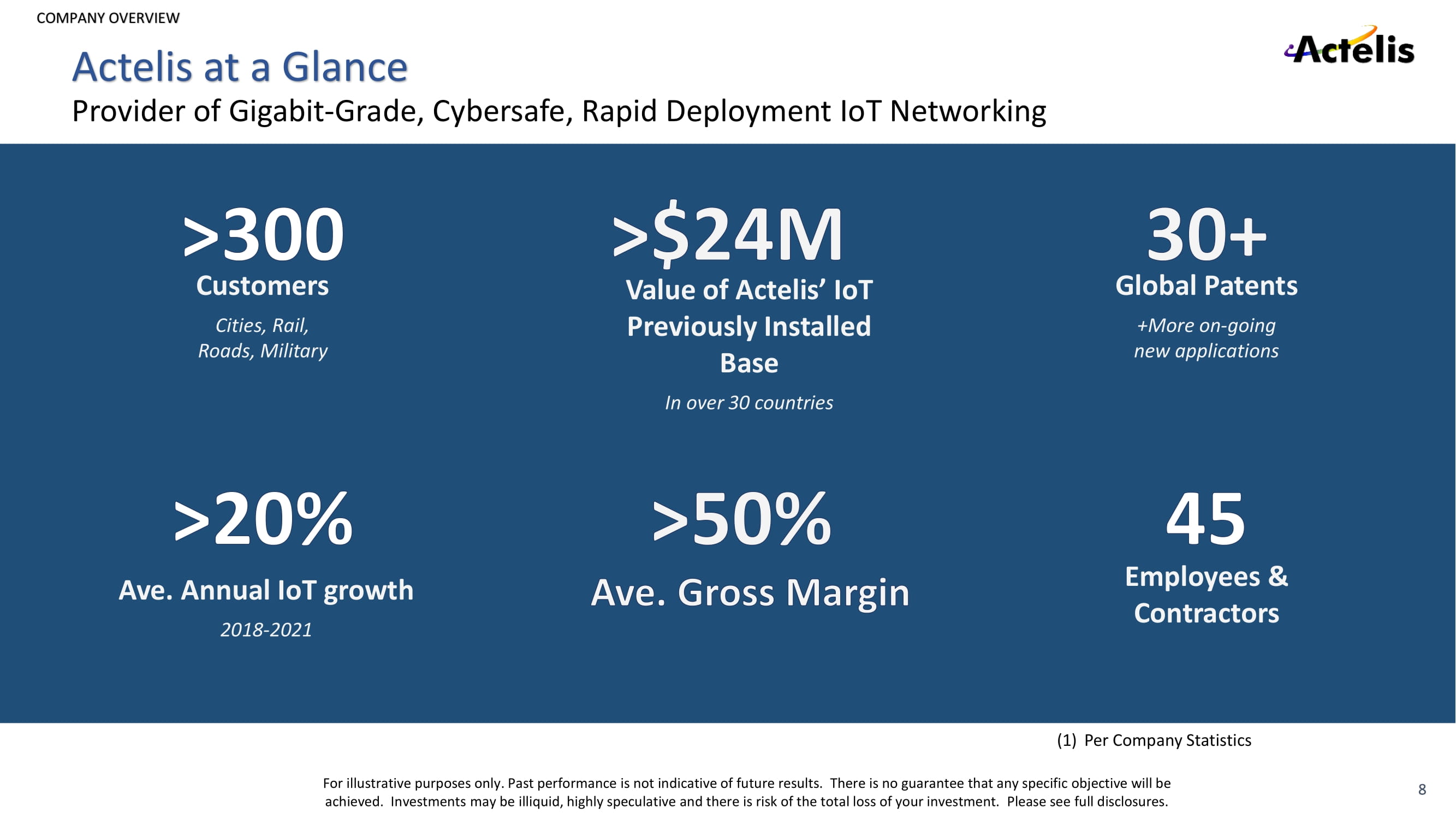 COMPANY OVERVIEW

Actelis

Actelis at a Glance

Provider of Gigabit-Grade, Cybersafe, Rapid Deployment IoT Networking

>300

Customers

Cities, Rail, Roads, Military

>$24M

Value of Actelis' IoT Previously Installed Base

In over 30 countries

30+

Global Patents

+More on-going new applications

>20%

Ave. Annual IoT growth

2018-2021

>50%

Ave. Gross Margin

45

Employees & Contractors

(1) Per Company Statistics

For illustrative purposes only. Past performance is not indicative of future results. There is no guarantee that any specific objective will be achieved. Investments may be illiquid, highly speculative and there is risk of the total loss of your investment. Please see full disclosures.

8